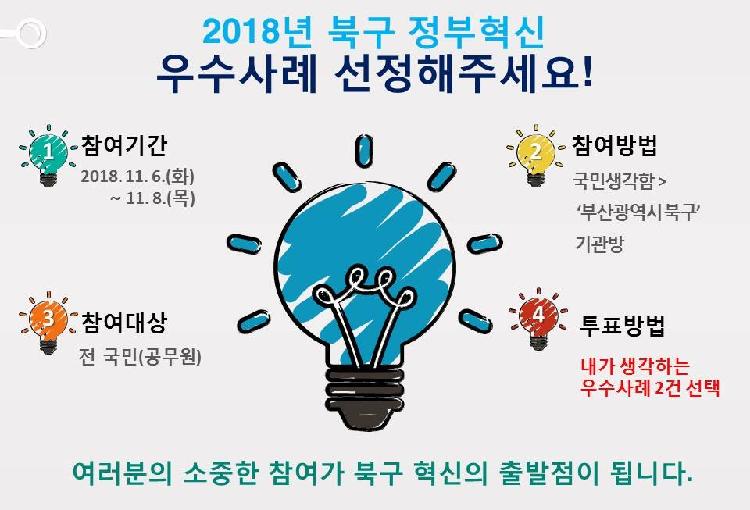 2018년 북구 정부혁신
우수사례 선정해주세요!

1 참여기간
2018. 11. 6.(화) ~ 11. 8.(목)

2 참여방법
국민생각함 > '부산광역시북구' 기관방

3 참여대상
전 국민(공무원)

4 투표방법
내가 생각하는 우수사례 2건 선택

여러분의 소중한 참여가 북구 혁신의 출발점이 됩니다.